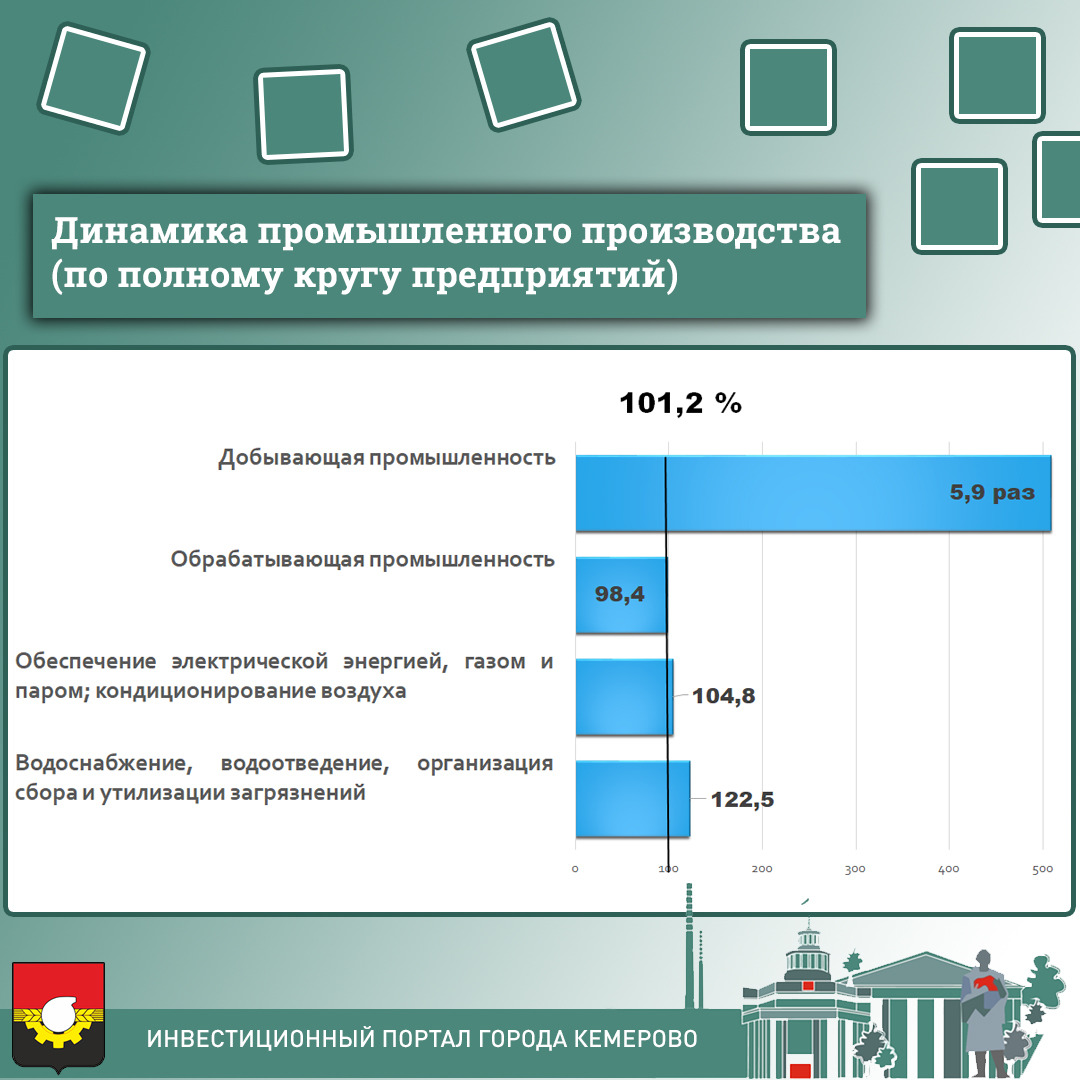 Динамика промышленного производства (по полному кругу предприятий)

101,2 %

Добывающая промышленность

5,9 раз

Обрабатывающая промышленность

98,4

Обеспечение электрической энергией, газом и паром; кондиционирование воздуха

104,8

Водоснабжение, водоотведение, организация сбора и утилизации загрязнений

122,5

0 100 200 300 400 500

ИНВЕСТИЦИОННЫЙ ПОРТАЛ ГОРОДА КЕМЕРОВО